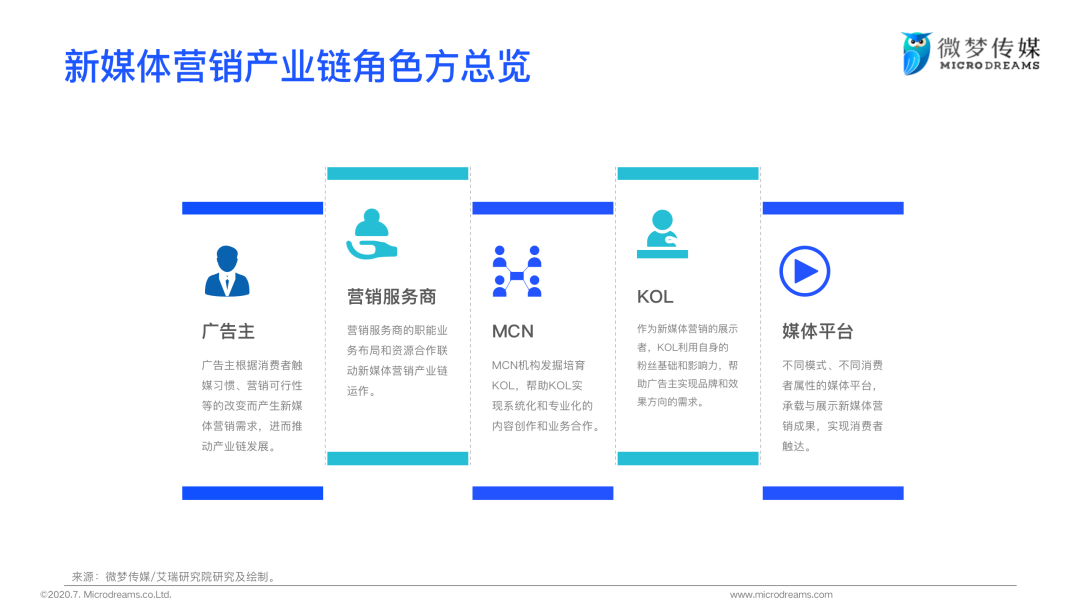 新媒体营销产业链角色方总览

微梦传媒
MICRODREAMS

广告主

广告主根据消费者触媒习惯、营销可行性等的改变而产生新媒体营销需求，进而推动产业链发展。

营销服务商

营销服务商的职能业务布局和资源合作联动新媒体营销产业链运作。

MCN

MCN机构发掘培育KOL，帮助KOL实现系统化和专业化的内容创作和业务合作。

KOL

作为新媒体营销的展示者，KOL利用自身的粉丝基础和影响力，帮助广告主实现品牌和效果方向的需求。

媒体平台

不同模式、不同消费者属性的媒体平台，承载与展示新媒体营销成果，实现消费者触达。

来源：微梦传媒/艾瑞研究院研究及绘制。

©2020.7. Microdreams.co.Ltd.

www.microdreams.com